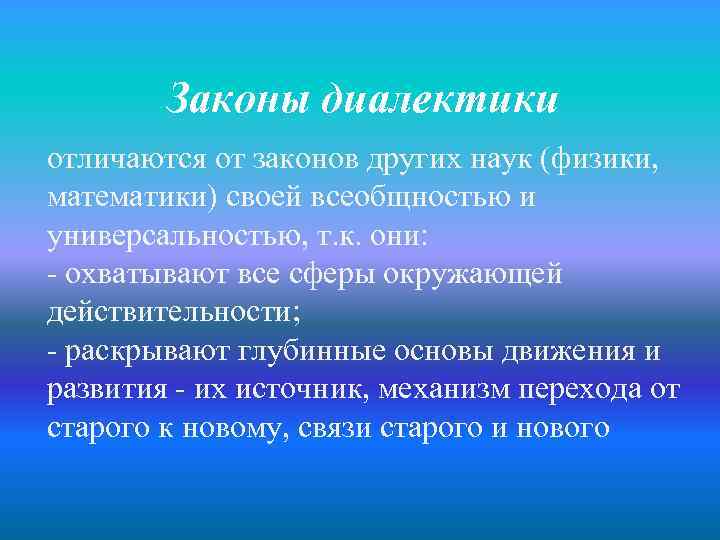 Законы диалектики

отличаются от законов других наук (физики, математики) своей всеобщностью и универсальностью, т.к. они:
- охватывают все сферы окружающей действительности;
- раскрывают глубинные основы движения и развития - их источник, механизм перехода от старого к новому, связи старого и нового